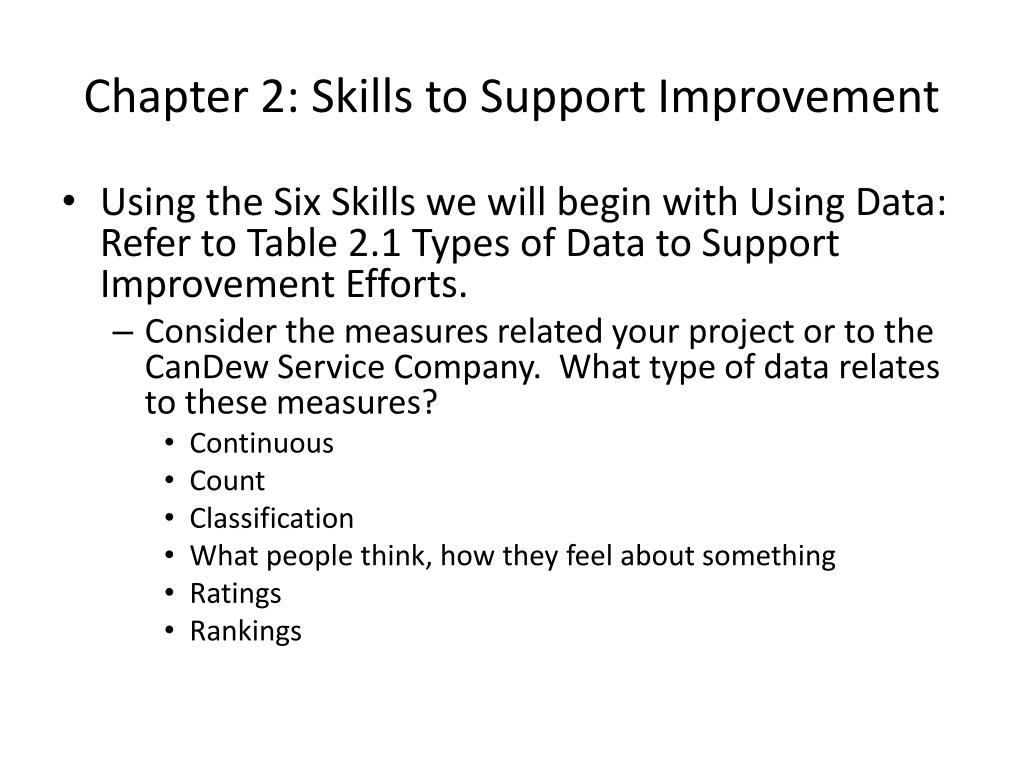 Chapter 2: Skills to Support Improvement

• Using the Six Skills we will begin with Using Data: Refer to Table 2.1 Types of Data to Support Improvement Efforts.
– Consider the measures related your project or to the CanDew Service Company. What type of data relates to these measures?
• Continuous
• Count
• Classification
• What people think, how they feel about something
• Ratings
• Rankings